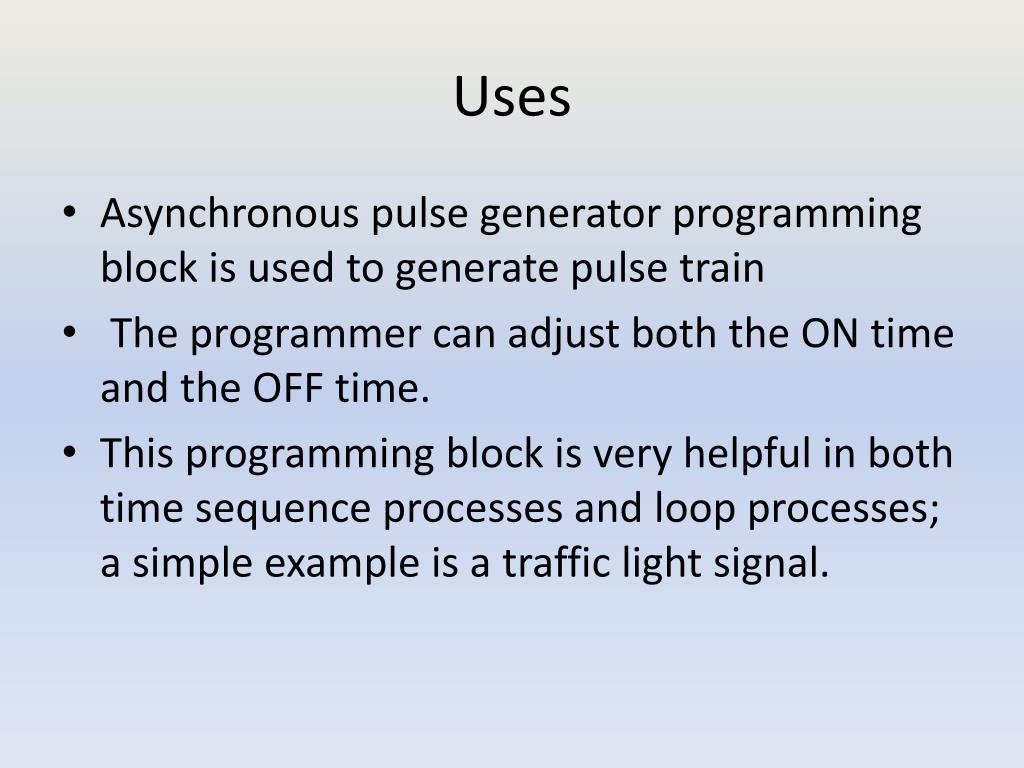 Uses

• Asynchronous pulse generator programming block is used to generate pulse train
• The programmer can adjust both the ON time and the OFF time.
• This programming block is very helpful in both time sequence processes and loop processes; a simple example is a traffic light signal.